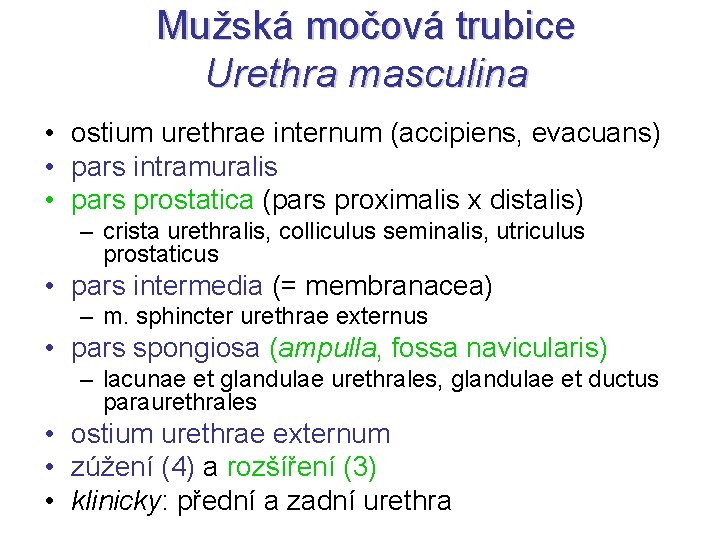 Mužská močová trubice
Urethra masculina

• ostium urethrae internum (accipiens, evacuans)
• pars intramuralis
• pars prostatica (pars proximalis x distalis)
– crista urethralis, colliculus seminalis, utriculus prostaticus
• pars intermedia (= membranacea)
– m. sphincter urethrae externus
• pars spongiosa (ampulla, fossa navicularis)
– lacunae et glandulae urethrales, glandulae et ductus paraurethrales
• ostium urethrae externum
• zúžení (4) a rozšíření (3)
• klinicky: přední a zadní urethra